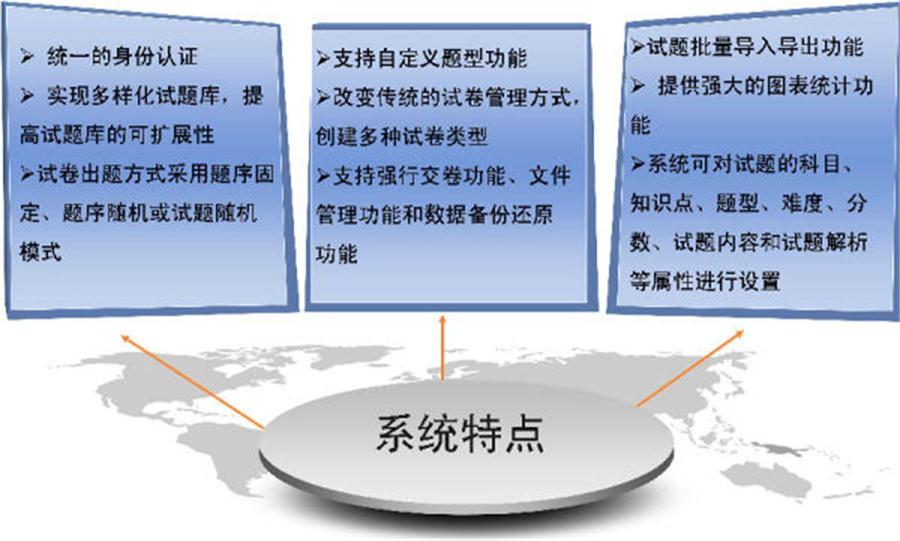 ➢ 统一的身份认证

➢ 实现多样化试题库，提高试题库的可扩展性

➢试卷出题方式采用题序固定、题序随机或试题随机模式

➢支持自定义题型功能

➢改变传统的试卷管理方式，创建多种试卷类型

➢支持强行交卷功能、文件管理功能和数据备份还原功能

➢试题批量导入导出功能

➢ 提供强大的图表统计功能

➢系统可对试题的科目、知识点、题型、难度、分数、试题内容和试题解析等属性进行设置

系统特点